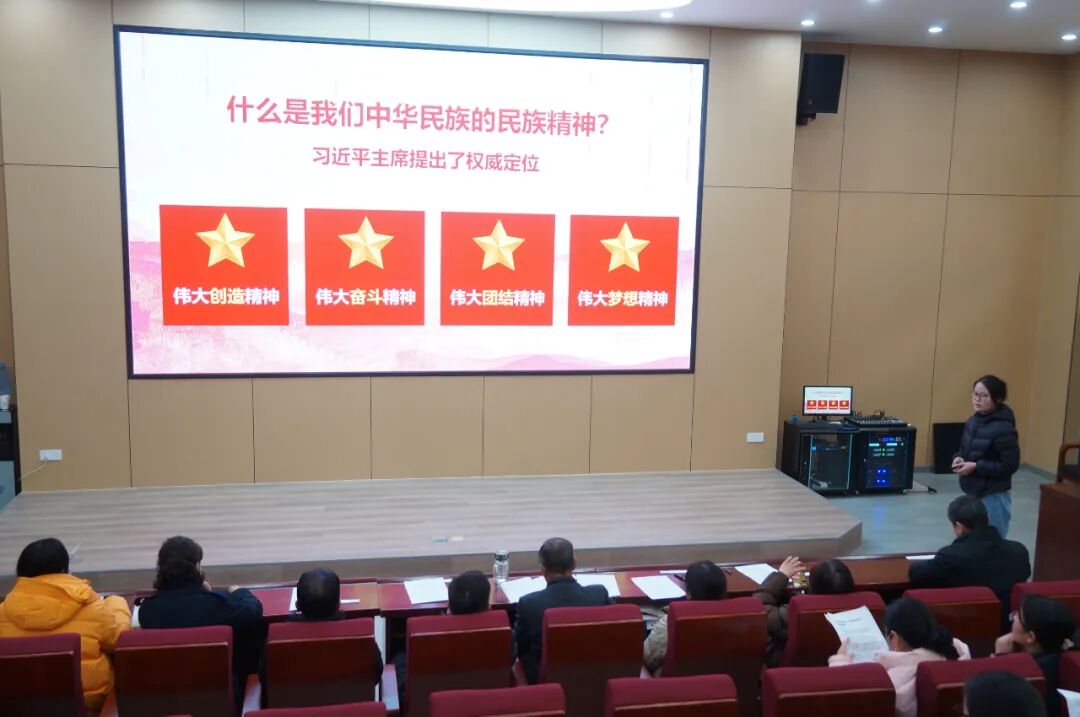 什么是我们中华民族的民族精神？

习近平主席提出了权威定位

伟大创造精神

伟大奋斗精神

伟大团结精神

伟大梦想精神